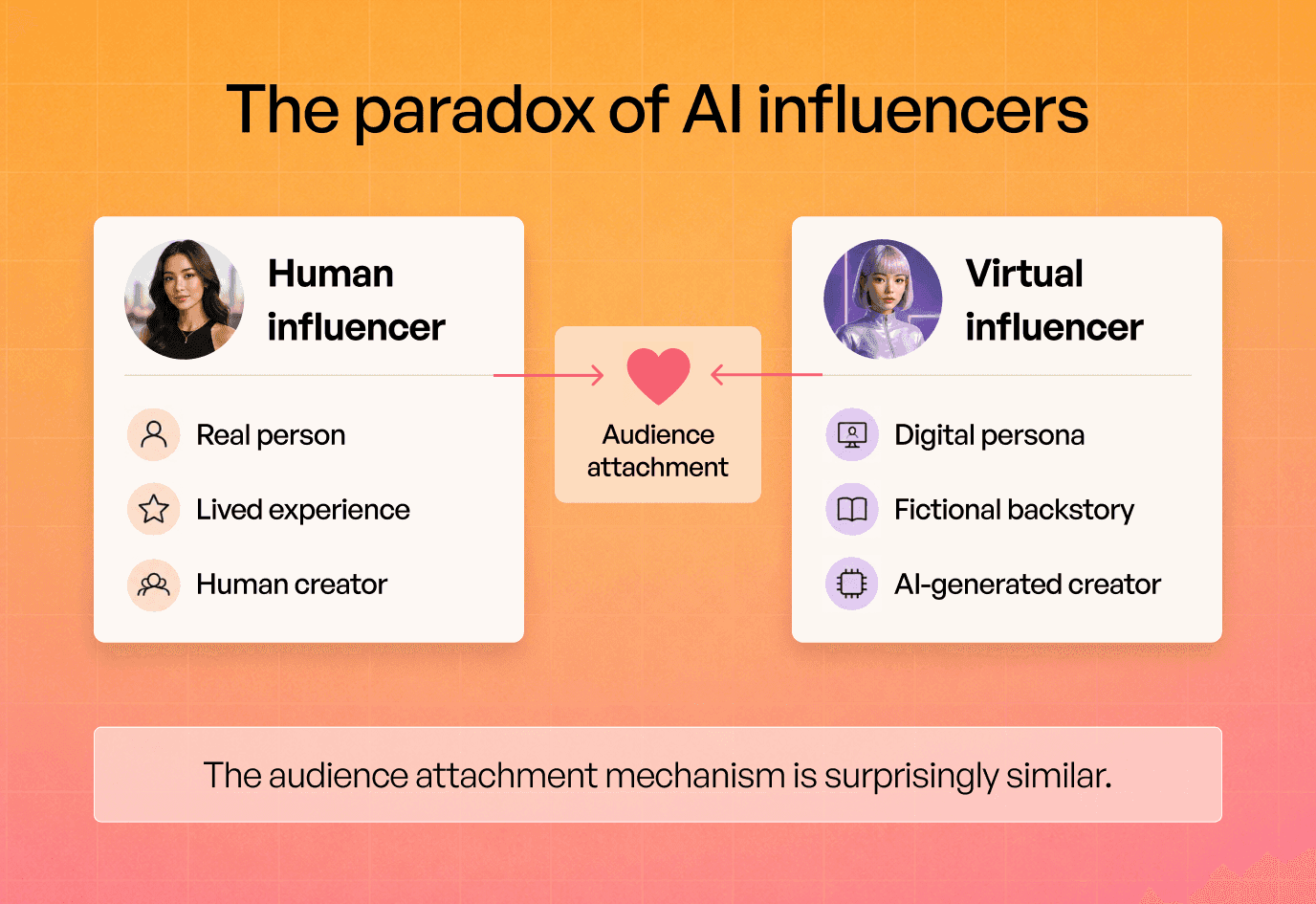 The paradox of AI influencers

Human influencer

Real person

Lived experience

Human creator

Audience attachment

Virtual influencer

Digital persona

Fictional backstory

AI-generated creator

The audience attachment mechanism is surprisingly similar.